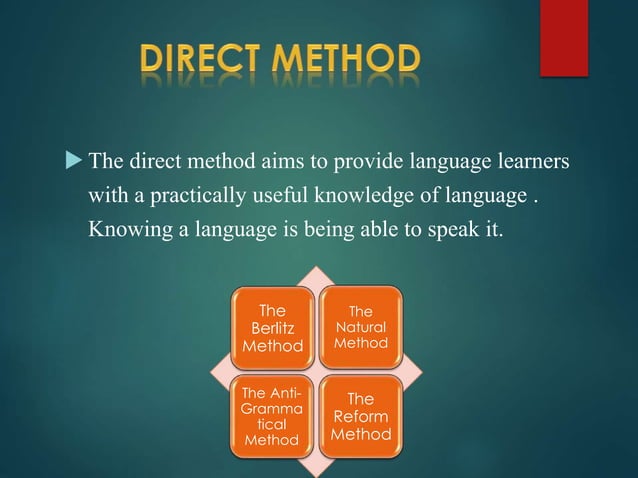 DIRECT METHOD

The direct method aims to provide language learners with a practically useful knowledge of language . Knowing a language is being able to speak it.

The Berlitz Method

The Natural Method

The Anti-Grammatical Method

The Reform Method